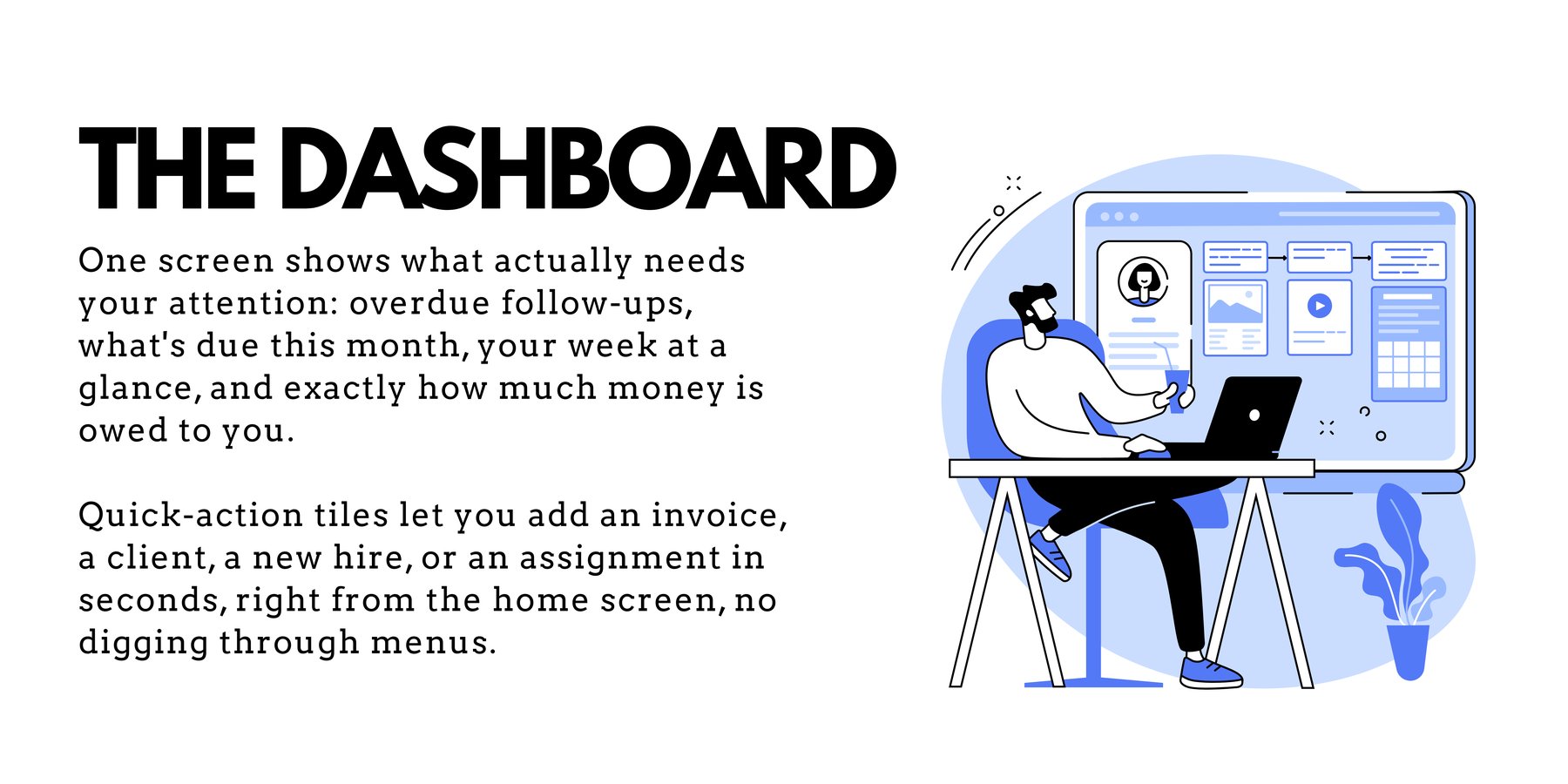 THE DASHBOARD

One screen shows what actually needs your attention: overdue follow-ups, what's due this month, your week at a glance, and exactly how much money is owed to you.

Quick-action tiles let you add an invoice, a client, a new hire, or an assignment in seconds, right from the home screen, no digging through menus.